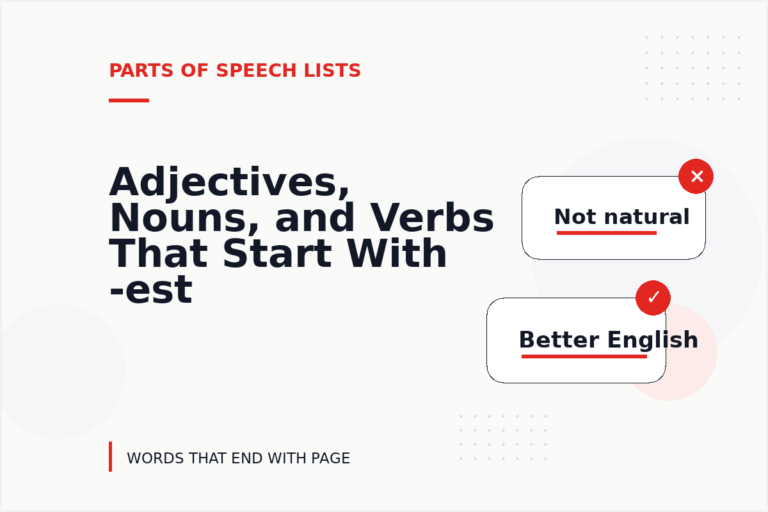 PARTS OF SPEECH LISTS

Adjectives, Nouns, and Verbs That Start With -est

Not natural

Better English

WORDS THAT END WITH PAGE